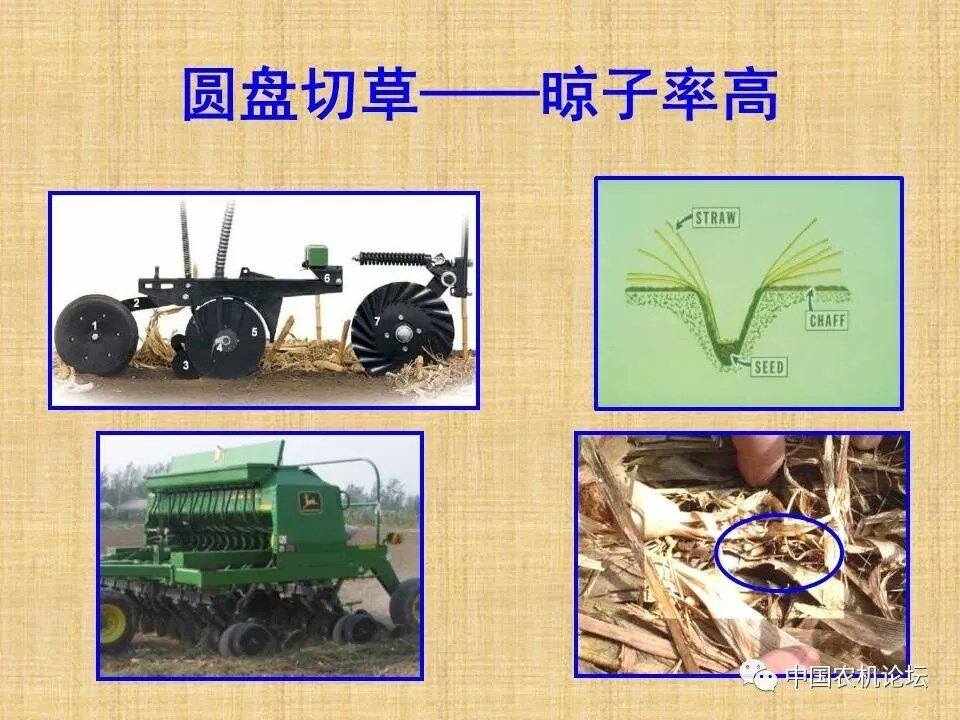 圆盘切草——晾子率高

1
2
3
4
5
6
7

STRAW
CHAFF
SEED

中国农机论坛